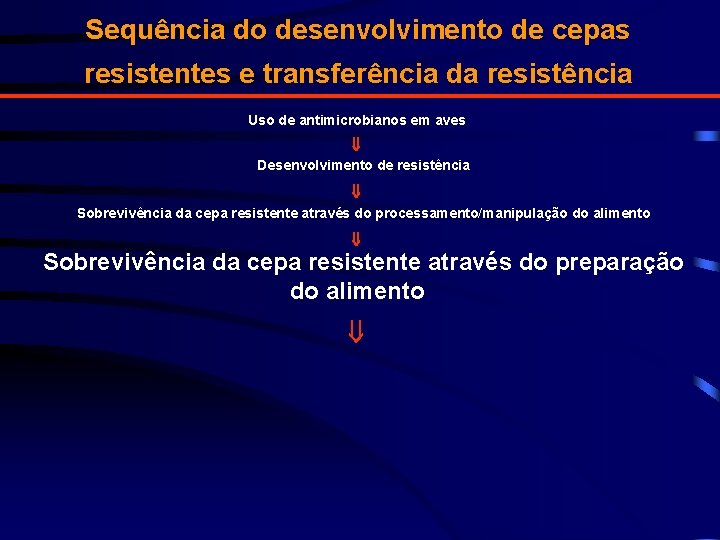 Sequência do desenvolvimento de cepas resistentes e transferência da resistência

Uso de antimicrobianos em aves

$\Downarrow$

Desenvolvimento de resistência

$\Downarrow$

Sobrevivência da cepa resistente através do processamento/manipulação do alimento

$\Downarrow$

Sobrevivência da cepa resistente através do preparação do alimento

$\Downarrow$